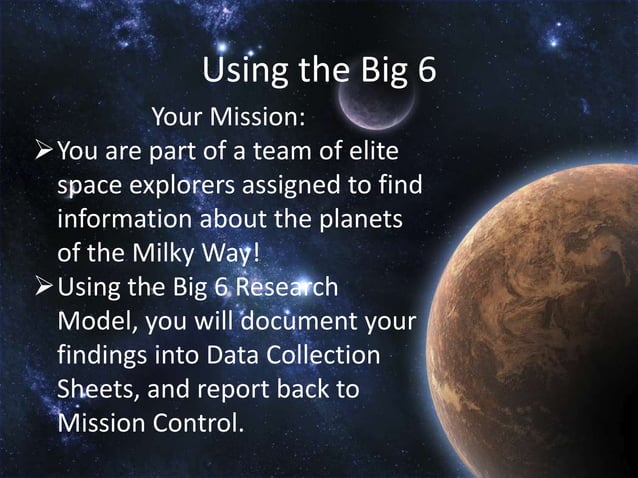 Using the Big 6

Your Mission:

➢ You are part of a team of elite space explorers assigned to find information about the planets of the Milky Way!

➢ Using the Big 6 Research Model, you will document your findings into Data Collection Sheets, and report back to Mission Control.